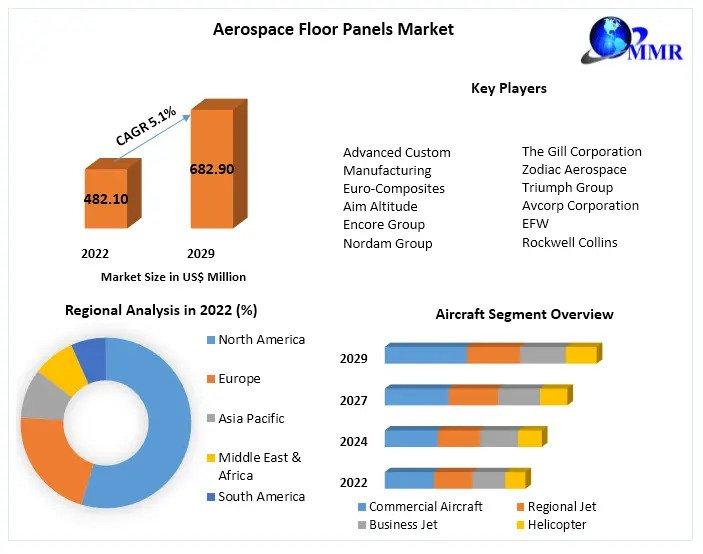 Aerospace Floor Panels Market

MMR

CAGR 5.1%

482.10

682.90

2022

2029

Market Size in US$ Million

Key Players

Advanced Custom Manufacturing
Euro-Composites
Aim Altitude
Encore Group
Nordam Group

The Gill Corporation
Zodiac Aerospace
Triumph Group
Avcorp Corporation
EFW
Rockwell Collins

Regional Analysis in 2022 (%)

North America
Europe
Asia Pacific
Middle East & Africa
South America

Aircraft Segment Overview

2029
2027
2024
2022

Commercial Aircraft
Regional Jet
Business Jet
Helicopter